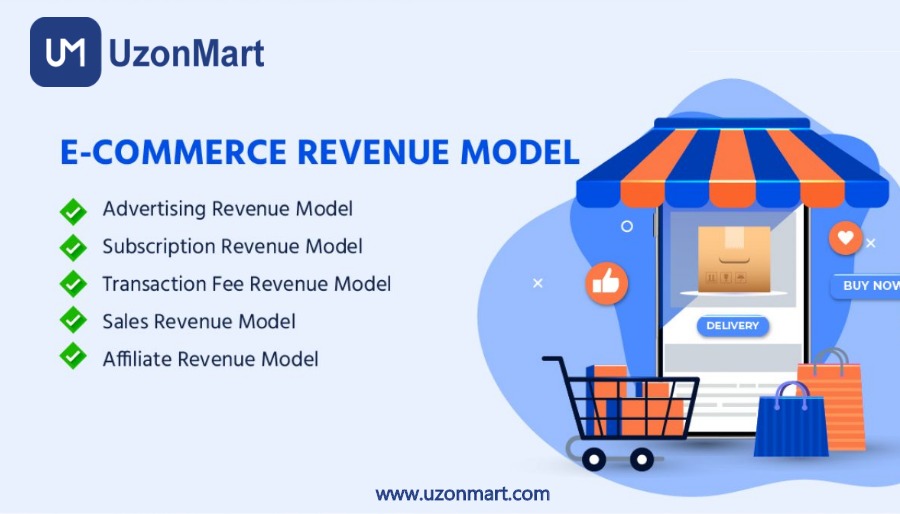 UM UzonMart

E-COMMERCE REVENUE MODEL

Advertising Revenue Model
Subscription Revenue Model
Transaction Fee Revenue Model
Sales Revenue Model
Affiliate Revenue Model

DELIVERY

BUY NOW

www.uzonmart.com